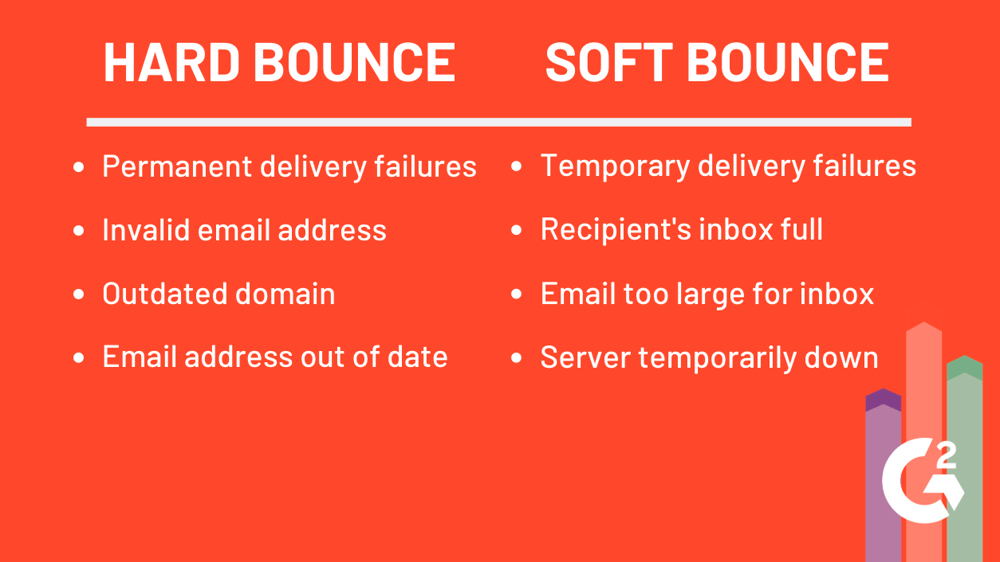 HARD BOUNCE

- Permanent delivery failures
- Invalid email address
- Outdated domain
- Email address out of date

SOFT BOUNCE

- Temporary delivery failures
- Recipient's inbox full
- Email too large for inbox
- Server temporarily down

G2